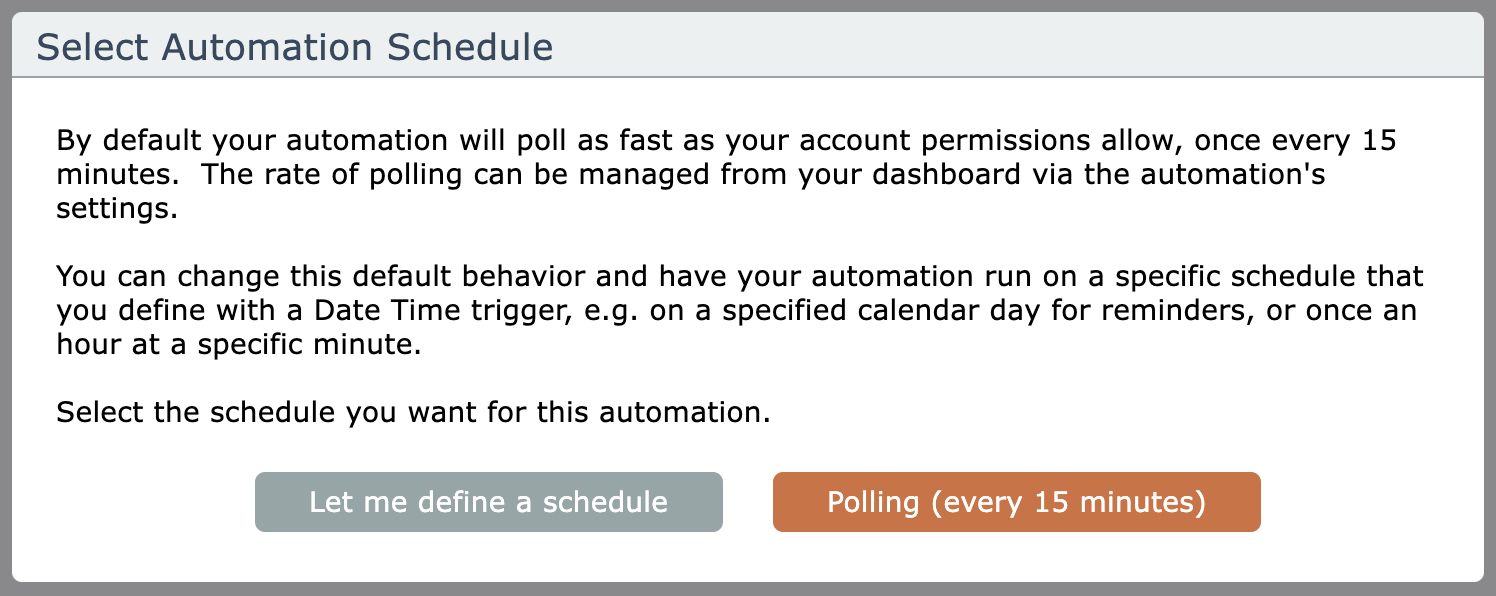 Select Automation Schedule

By default your automation will poll as fast as your account permissions allow, once every 15 minutes.  The rate of polling can be managed from your dashboard via the automation's settings.

You can change this default behavior and have your automation run on a specific schedule that you define with a Date Time trigger, e.g. on a specified calendar day for reminders, or once an hour at a specific minute.

Select the schedule you want for this automation.

Let me define a schedule

Polling (every 15 minutes)